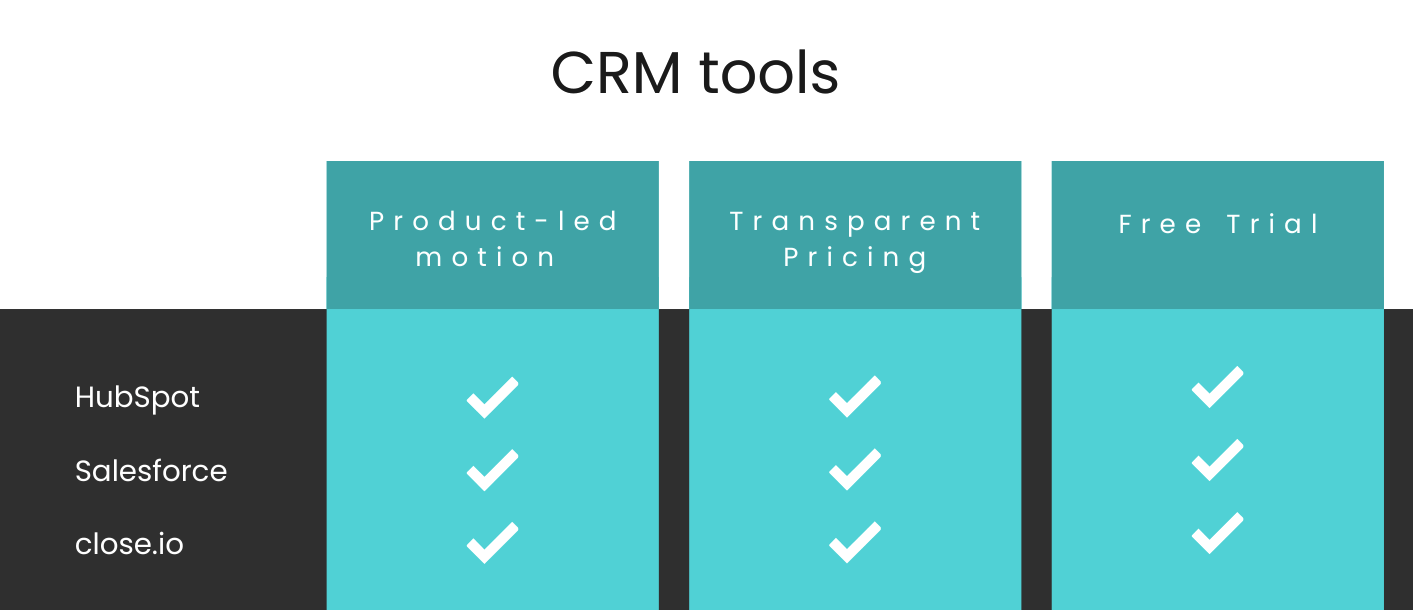 CRM tools

| | Product-led motion | Transparent Pricing | Free Trial |
|---|---|---|---|
| HubSpot | ✓ | ✓ | ✓ |
| Salesforce | ✓ | ✓ | ✓ |
| close.io | ✓ | ✓ | ✓ |